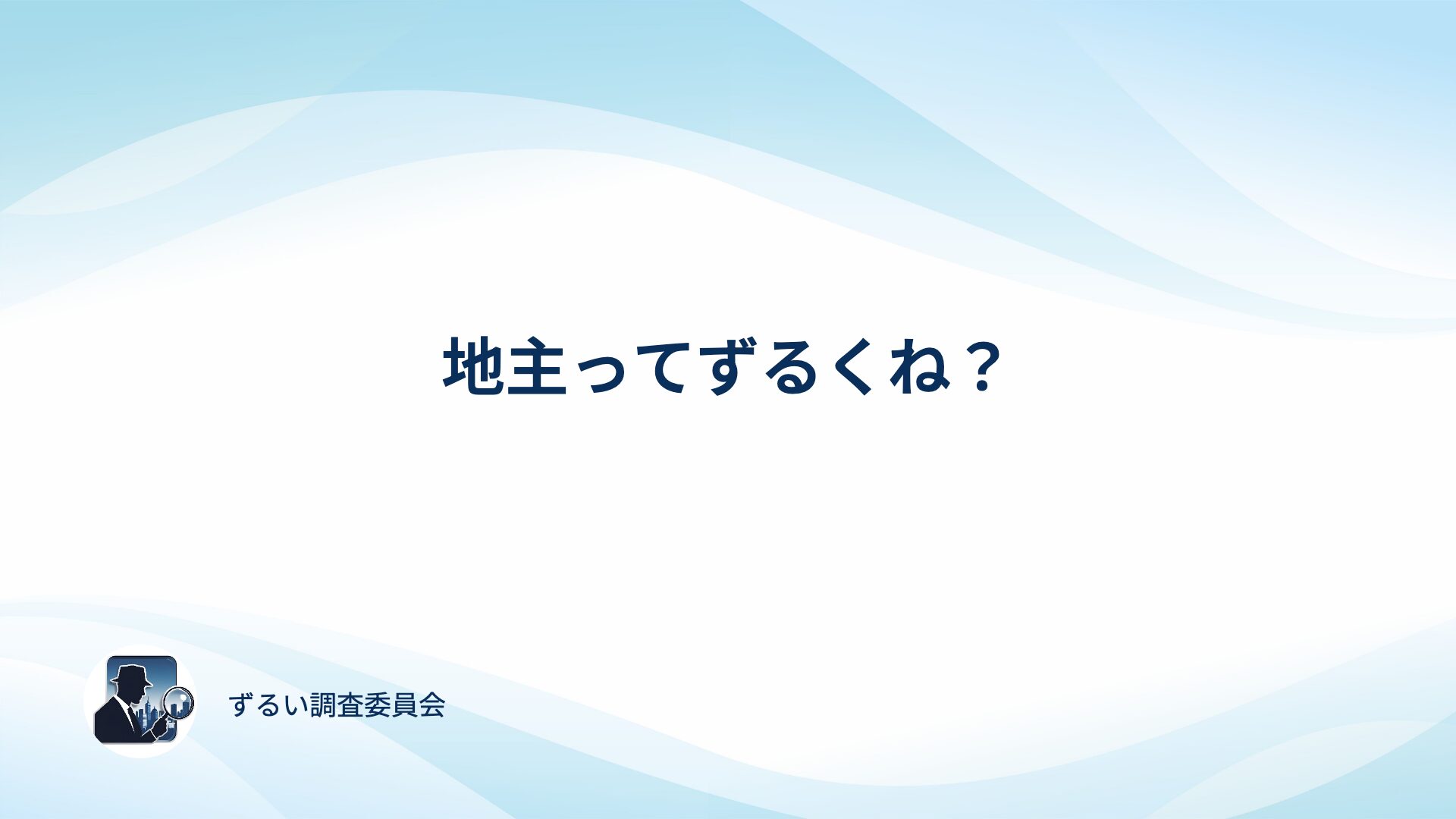 地主ってずるくね？

ずるい調査委員会